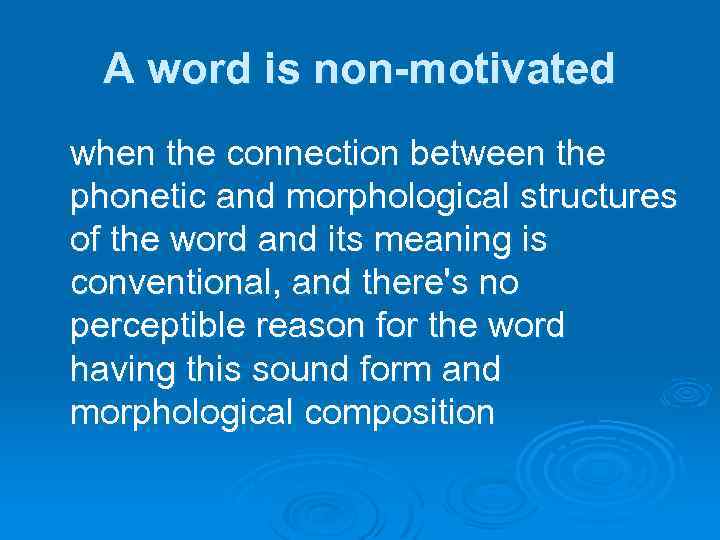 A word is non-motivated

when the connection between the phonetic and morphological structures of the word and its meaning is conventional, and there's no perceptible reason for the word having this sound form and morphological composition